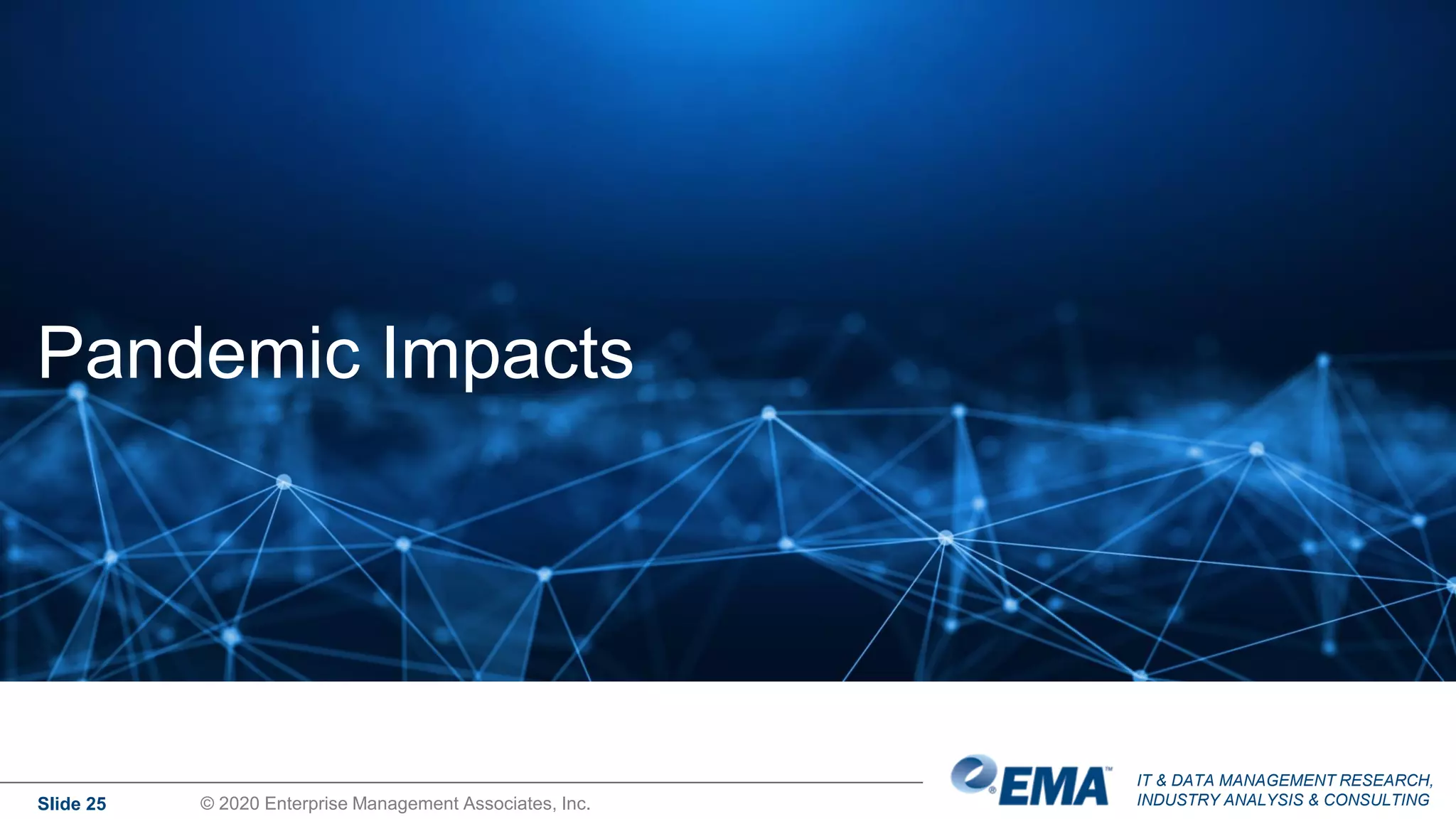 Pandemic Impacts

Slide 25

© 2020 Enterprise Management Associates, Inc.

EMA™

IT & DATA MANAGEMENT RESEARCH, INDUSTRY ANALYSIS & CONSULTING